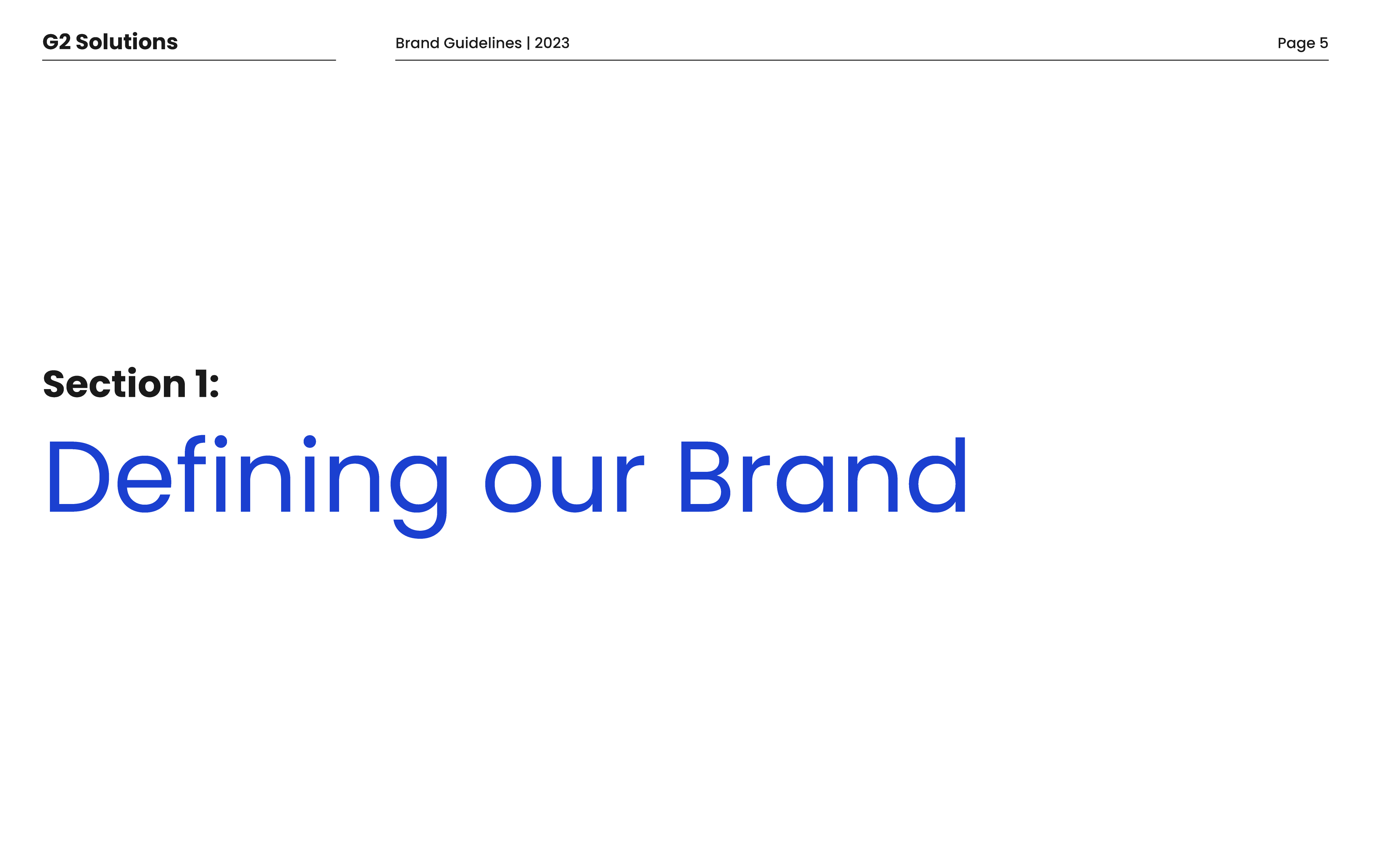 G2 Solutions

Brand Guidelines | 2023

Page 5

Section 1:

Defining our Brand